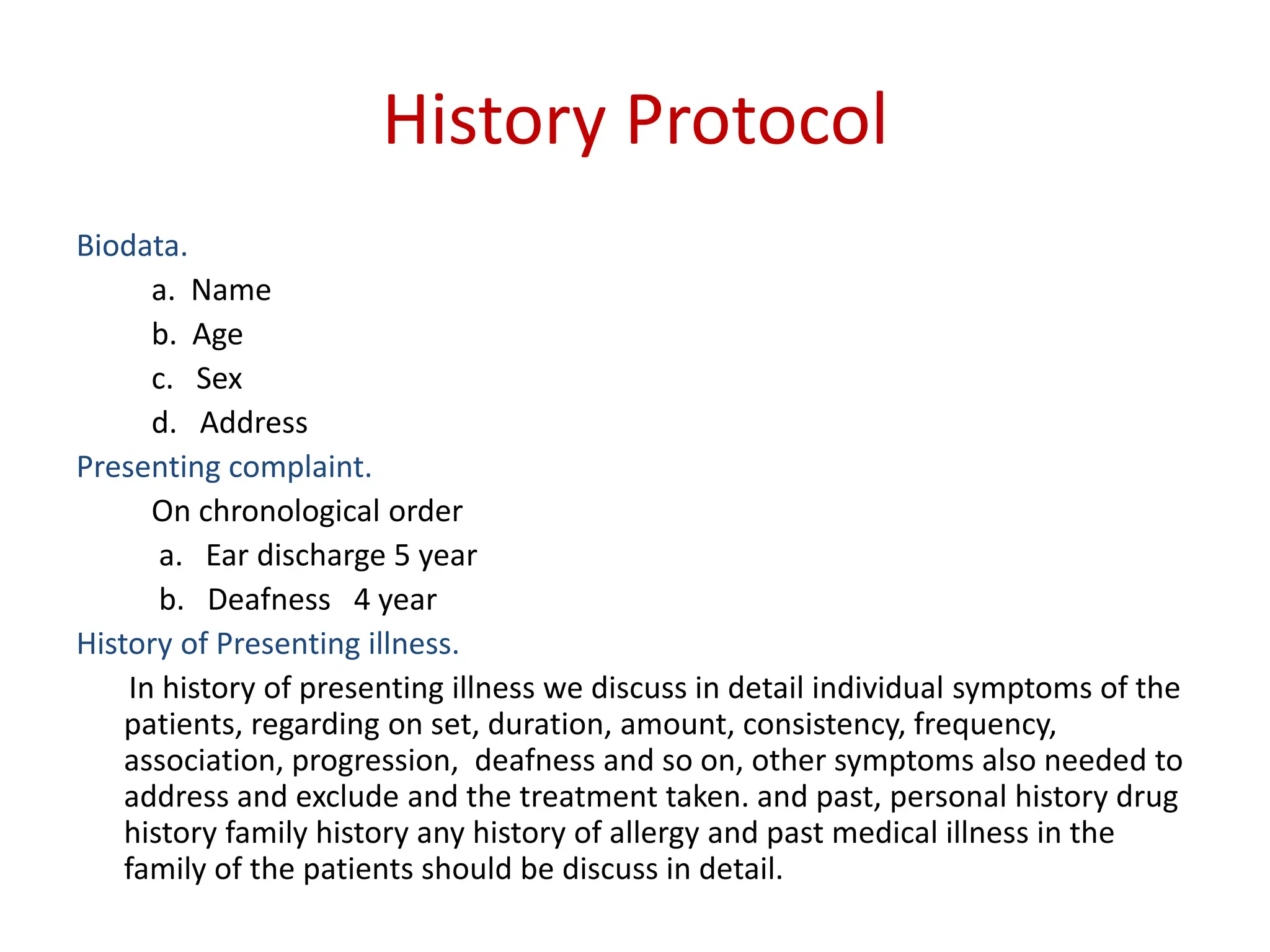 History Protocol

Biodata.

a. Name
b. Age
c. Sex
d. Address

Presenting complaint.

On chronological order

a. Ear discharge 5 year
b. Deafness 4 year

History of Presenting illness.

In history of presenting illness we discuss in detail individual symptoms of the patients, regarding on set, duration, amount, consistency, frequency, association, progression, deafness and so on, other symptoms also needed to address and exclude and the treatment taken. and past, personal history drug history family history any history of allergy and past medical illness in the family of the patients should be discuss in detail.